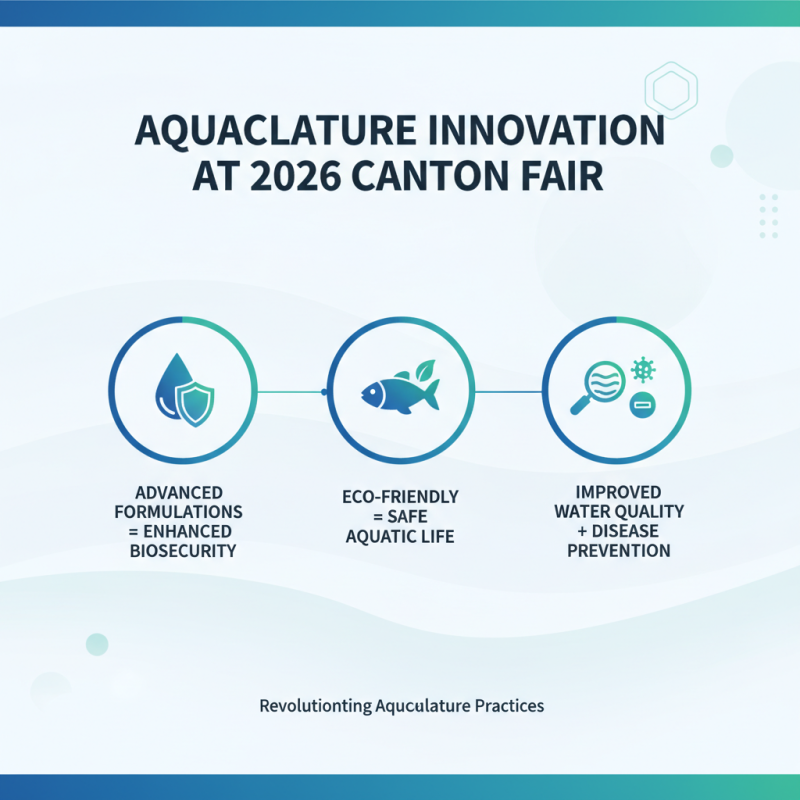 AQUACLATURE INNOVATION AT 2026 CANTON FAIR

ADVANCED FORMULATIONS = ENHANCED BIOSECURITY

ECO-FRIENDLY = SAFE AQUATIC LIFE

IMPROVED WATER QUALITY + DISEASE PREVENTION

Revolutionting Aquculature Practices